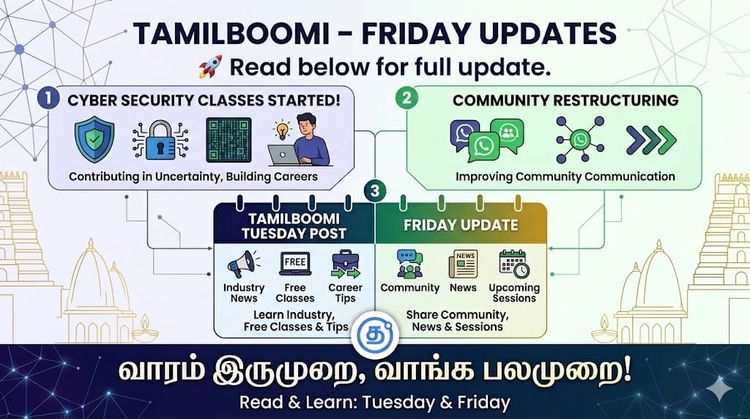 TAMILBOOMI - FRIDAY UPDATES
🚀 Read below for full update.

1 CYBER SECURITY CLASSES STARTED!
Contributing in Uncertainty, Building Careers

2 COMMUNITY RESTRUCTURING
Improving Community Communication

3

TAMILBOOMI TUESDAY POST
FREE
Industry News
Free Classes
Career Tips
Learn Industry, Free Classes & Tips

FRIDAY UPDATE
NEWS
Community
News
Upcoming Sessions
Share Community, News & Sessions

தி

வாரம் இருமுறை, வாங்க பலமுறை!
Read & Learn: Tuesday & Friday